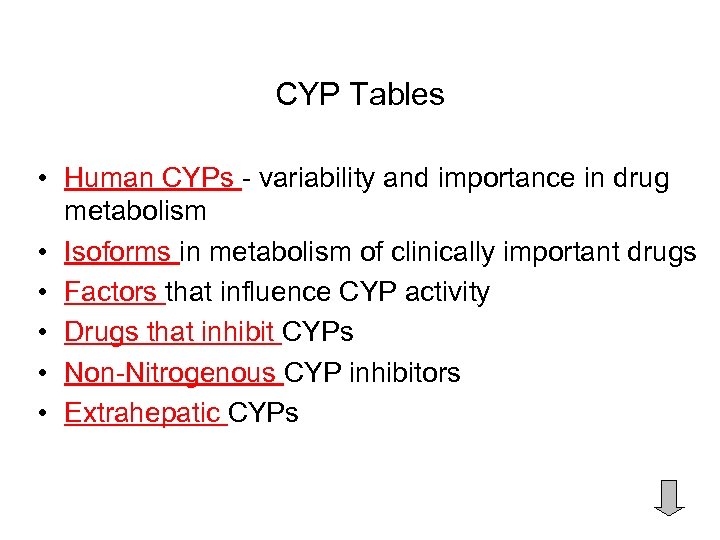 CYP Tables

• Human CYPs - variability and importance in drug metabolism
• Isoforms in metabolism of clinically important drugs
• Factors that influence CYP activity
• Drugs that inhibit CYPs
• Non-Nitrogenous CYP inhibitors
• Extrahepatic CYPs